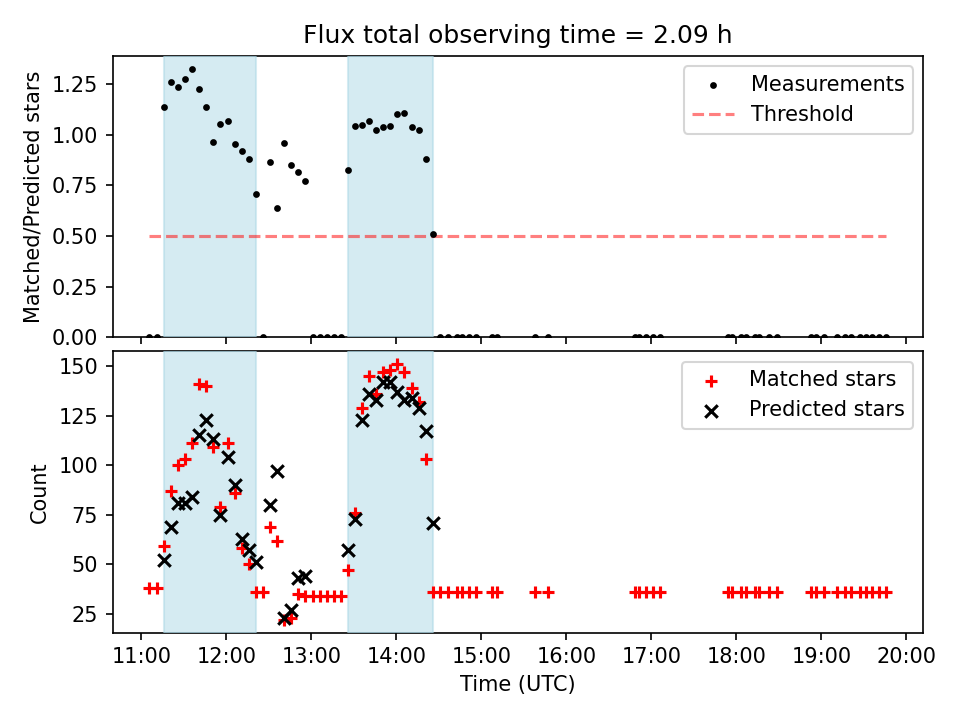 Flux total observing time = 2.09 h

Matched/Predicted stars

1.25
1.00
0.75
0.50
0.25
0.00

Measurements
Threshold

Count

150
125
100
75
50
25

Matched stars
Predicted stars

11:00 12:00 13:00 14:00 15:00 16:00 17:00 18:00 19:00 20:00

Time (UTC)